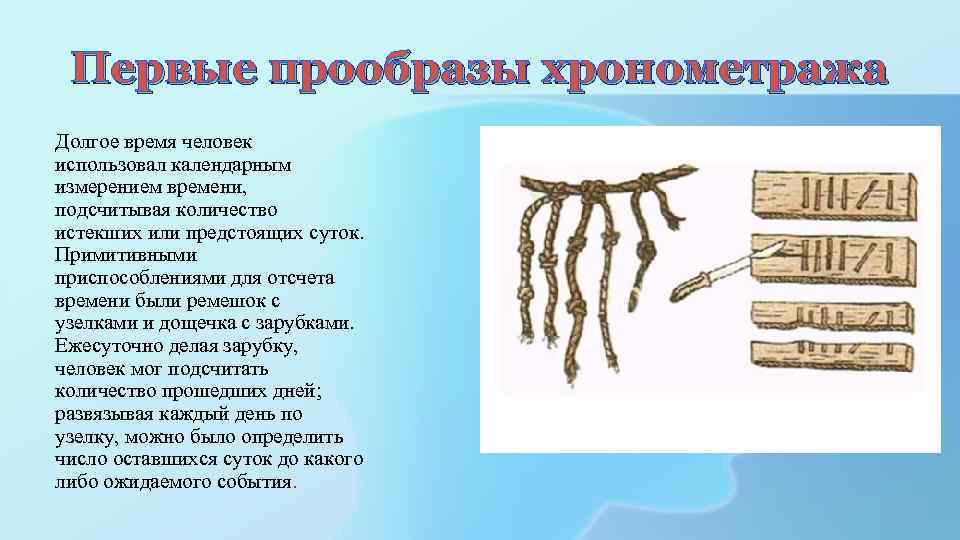 Первые прообразы хронометража

Долгое время человек использовал календарным измерением времени, подсчитывая количество истекших или предстоящих суток. Примитивными приспособлениями для отсчета времени были ремешок с узелками и дощечка с зарубками. Ежесуточно делая зарубку, человек мог подсчитать количество прошедших дней; развязывая каждый день по узелку, можно было определить число оставшихся суток до какого либо ожидаемого события.